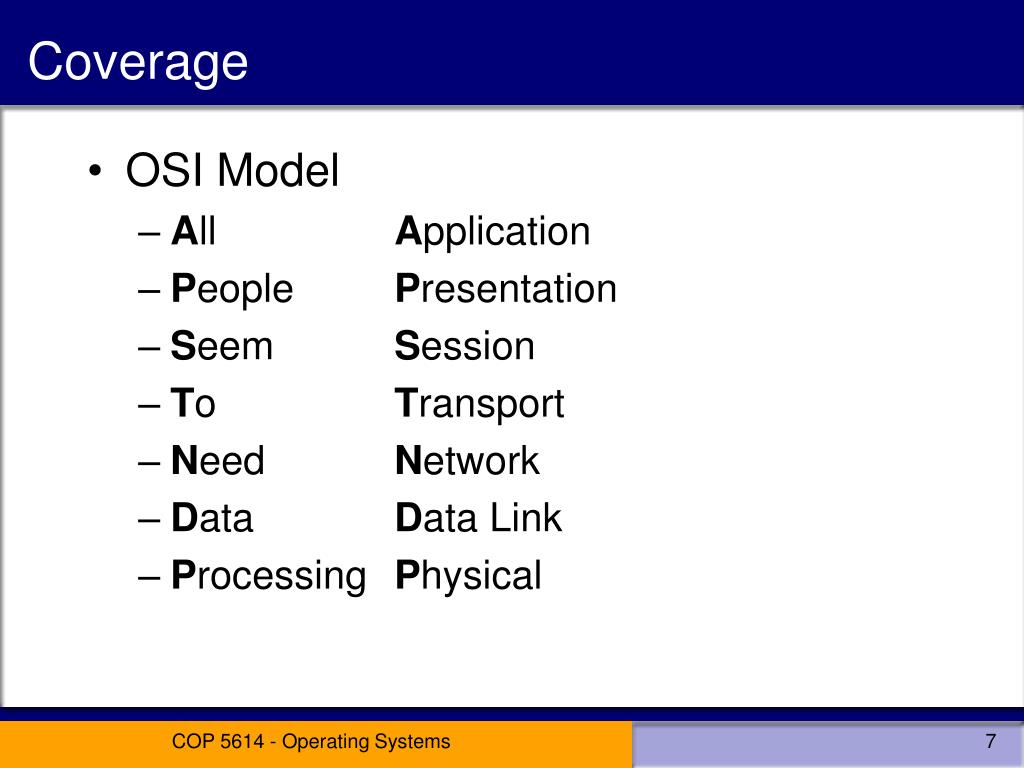 Coverage

• OSI Model
– All Application
– People Presentation
– Seem Session
– To Transport
– Need Network
– Data Data Link
– Processing Physical

COP 5614 - Operating Systems

7